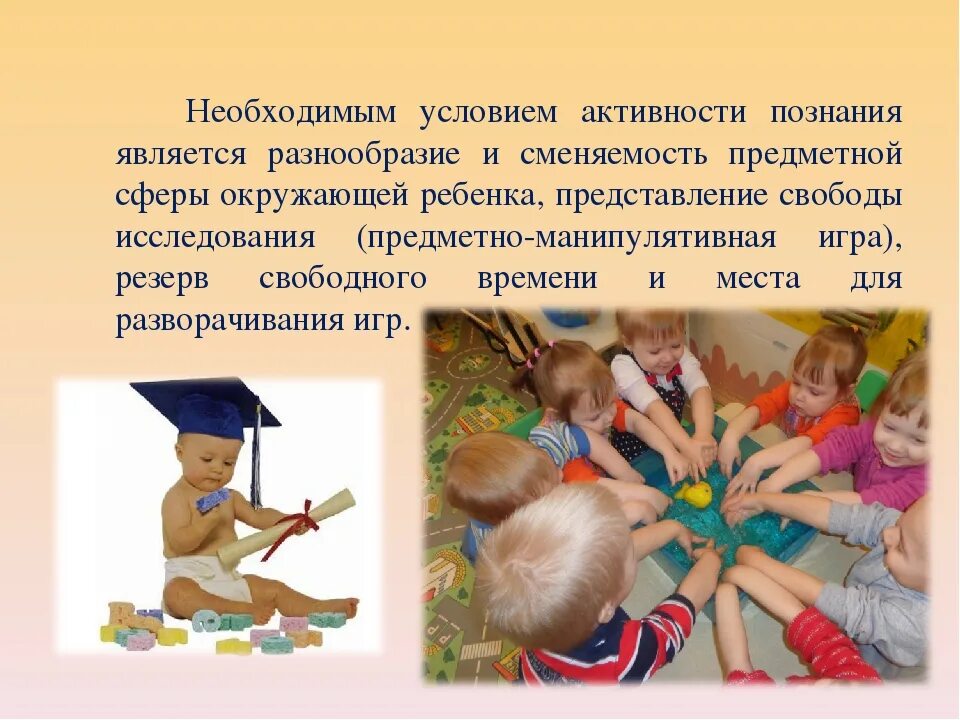 Необходимым условием активности познания является разнообразие и сменяемость предметной сферы окружающей ребенка, представление свободы исследования (предметно-манипулятивная игра), резерв свободного времени и места для разворачивания игр.